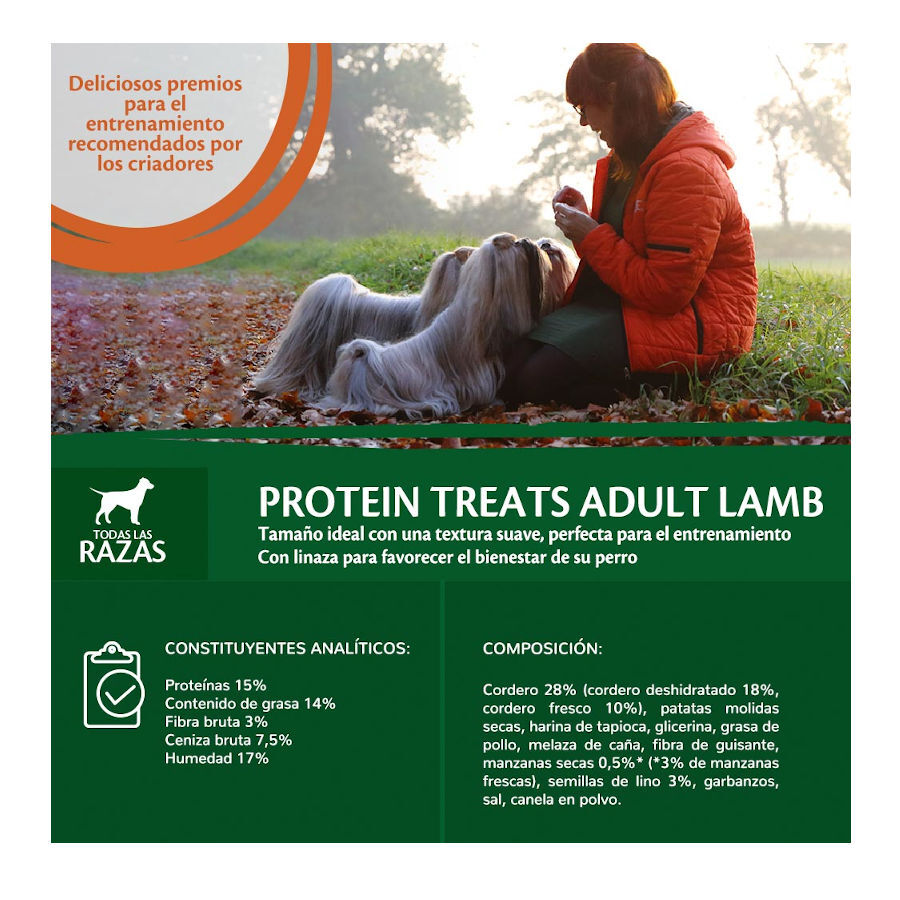 Deliciosos premios para el entrenamiento recomendados por los criadores

TODAS LAS RAZAS

PROTEIN TREATS ADULT LAMB

Tamaño ideal con una textura suave, perfecta para el entrenamiento
Con linaza para favorecer el bienestar de su perro

CONSTITUYENTES ANALÍTICOS:

Proteínas 15%
Contenido de grasa 14%
Fibra bruta 3%
Ceniza bruta 7,5%
Humedad 17%

COMPOSICIÓN:

Cordero 28% (cordero deshidratado 18%, cordero fresco 10%), patatas molidas secas, harina de tapioca, glicerina, grasa de pollo, melaza de caña, fibra de guisante, manzanas secas 0,5%* (*3% de manzanas frescas), semillas de lino 3%, garbanzos, sal, canela en polvo.